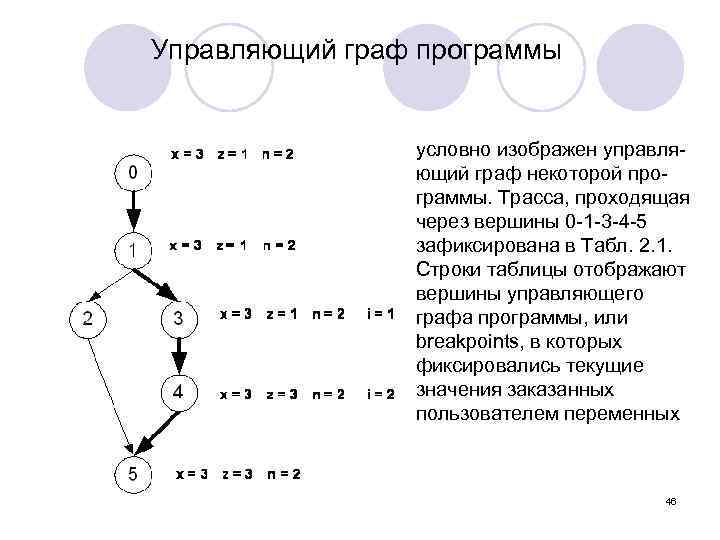 Управляющий граф программы

0 x = 3 z = 1 n = 2

1 x = 3 z = 1 n = 2

2

3 x = 3 z = 1 n = 2 i = 1

4 x = 3 z = 3 n = 2 i = 2

5 x = 3 z = 3 n = 2

условно изображен управляющий граф некоторой программы. Трасса, проходящая через вершины 0-1-3-4-5 зафиксирована в Табл. 2.1. Строки таблицы отображают вершины управляющего графа программы, или breakpoints, в которых фиксировались текущие значения заказанных пользователем переменных

46